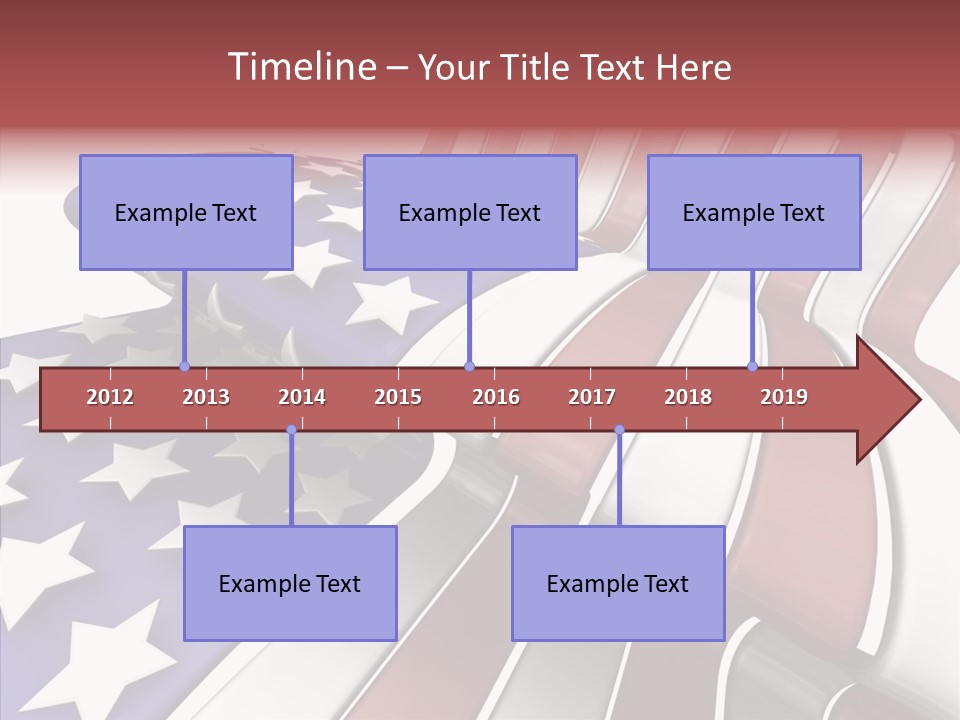 Timeline – Your Title Text Here

Example Text

Example Text

Example Text

2012 2013 2014 2015 2016 2017 2018 2019

Example Text

Example Text